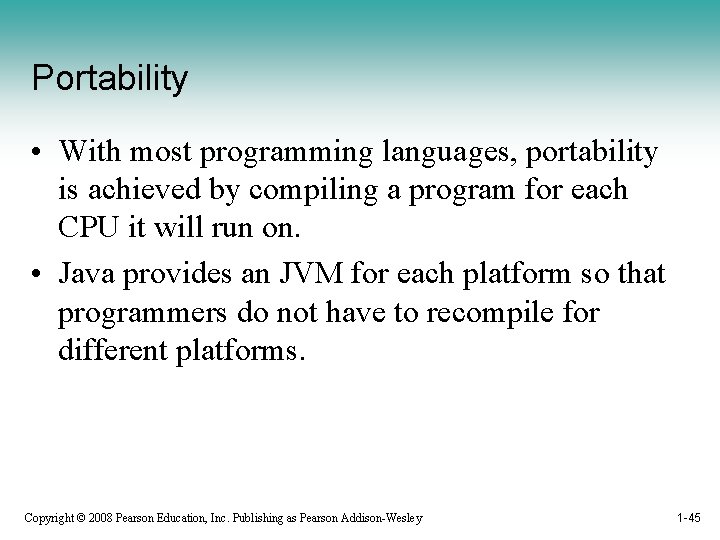 Portability

• With most programming languages, portability is achieved by compiling a program for each CPU it will run on.

• Java provides an JVM for each platform so that programmers do not have to recompile for different platforms.

Copyright © 2008 Pearson Education, Inc. Publishing as Pearson Addison-Wesley

1-45